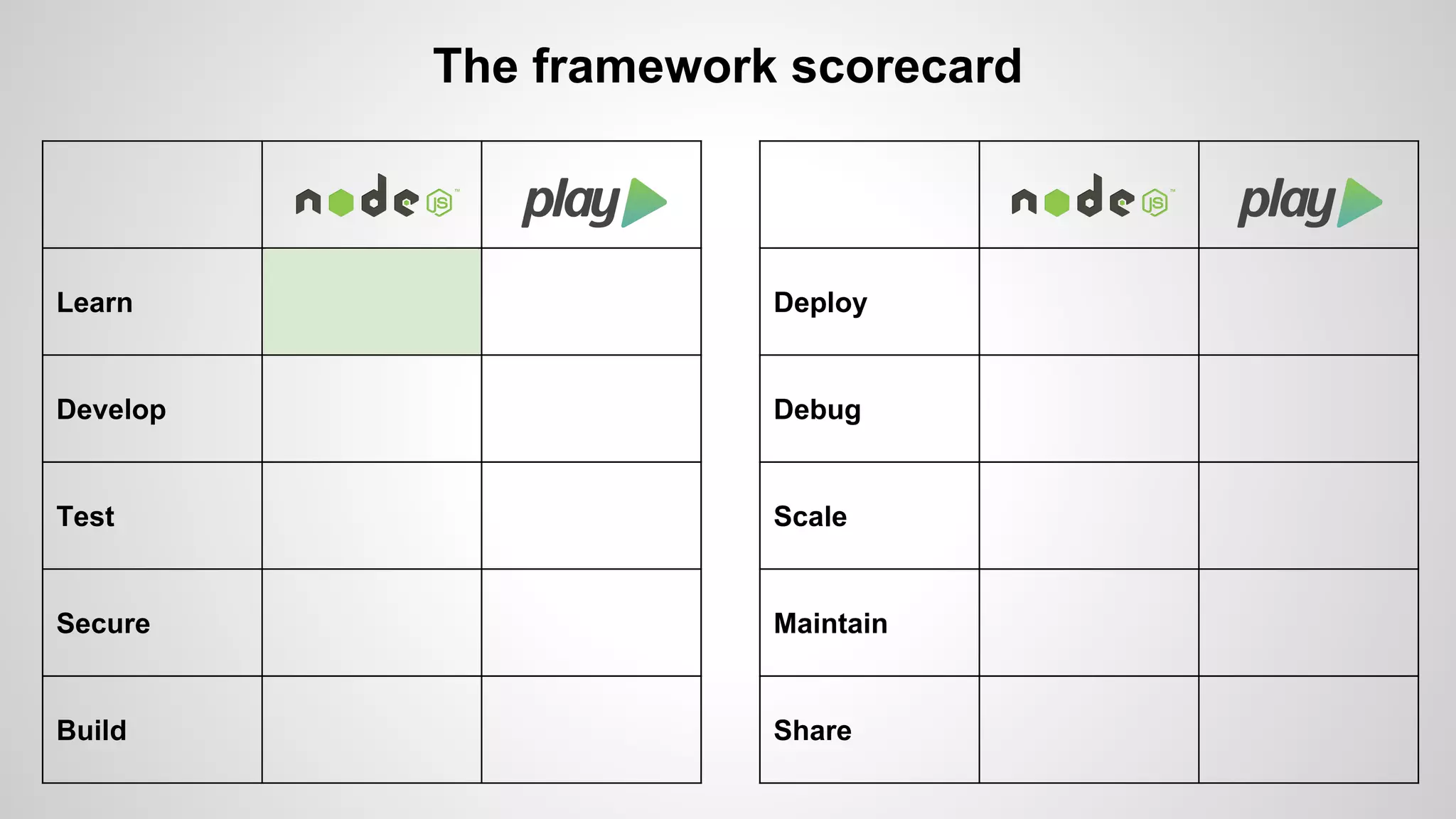 The framework scorecard

| | node JS | play |
|---|---|---|
| Learn | | |
| Develop | | |
| Test | | |
| Secure | | |
| Build | | |

| | node JS | play |
|---|---|---|
| Deploy | | |
| Debug | | |
| Scale | | |
| Maintain | | |
| Share | | |